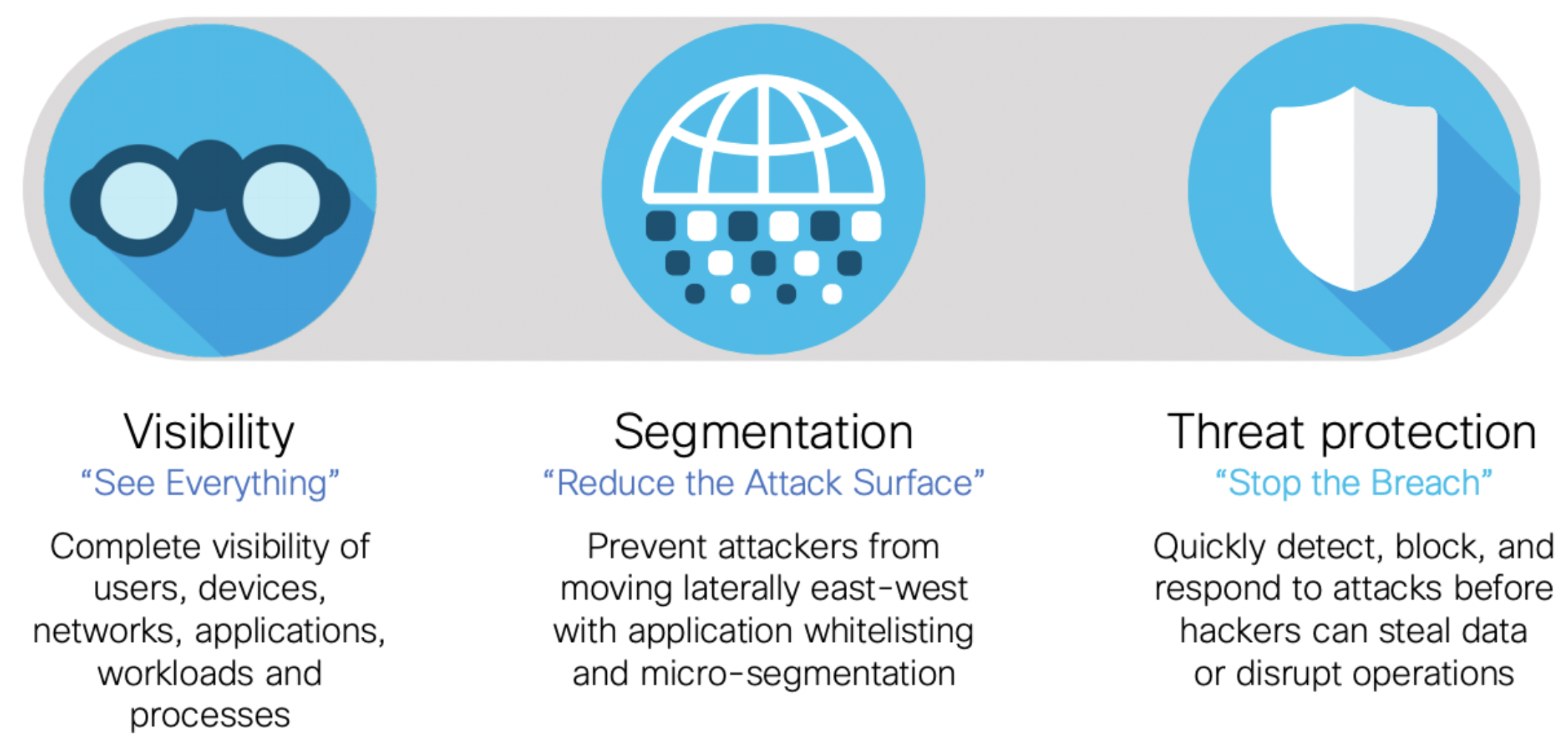 Visibility
“See Everything”

Complete visibility of users, devices, networks, applications, workloads and processes

Segmentation
“Reduce the Attack Surface”

Prevent attackers from moving laterally east-west with application whitelisting and micro-segmentation

Threat protection
“Stop the Breach”

Quickly detect, block, and respond to attacks before hackers can steal data or disrupt operations